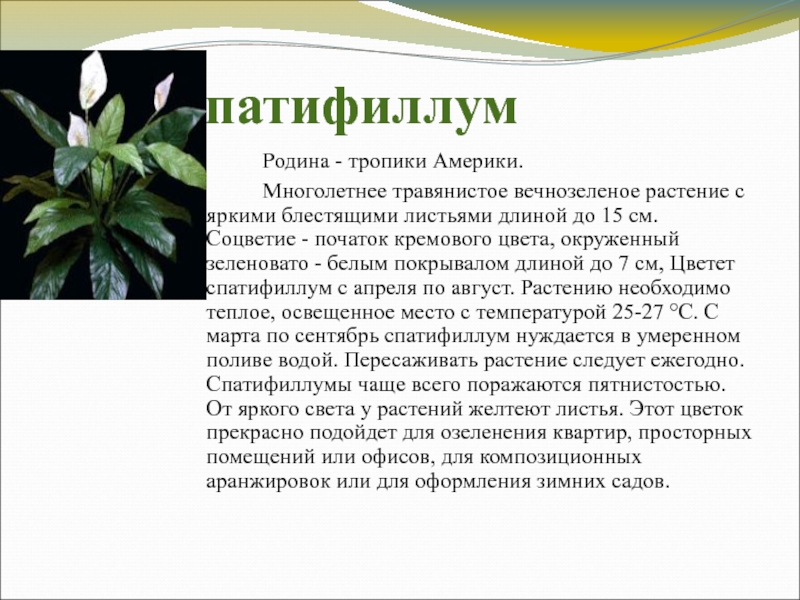 патифиллум

Родина - тропики Америки.

Многолетнее травянистое вечнозеленое растение с яркими блестящими листьями длиной до 15 см. Соцветие - початок кремового цвета, окруженный зеленовато - белым покрывалом длиной до 7 см, Цветет спатифиллум с апреля по август. Растению необходимо теплое, освещенное место с температурой 25-27 °С. С марта по сентябрь спатифиллум нуждается в умеренном поливе водой. Пересаживать растение следует ежегодно. Спатифиллумы чаще всего поражаются пятнистостью. От яркого света у растений желтеют листья. Этот цветок прекрасно подойдет для озеленения квартир, просторных помещений или офисов, для композиционных аранжировок или для оформления зимних садов.